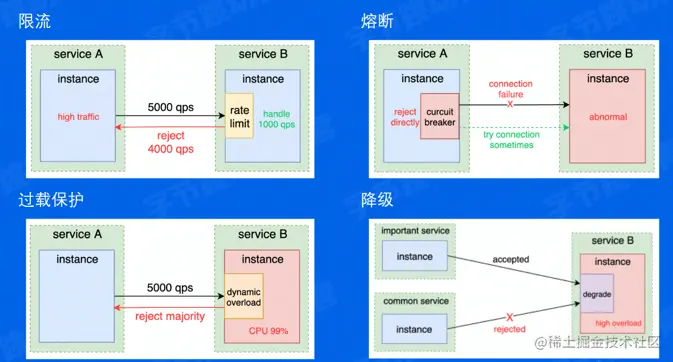 限流

service A
instance
high traffic
5000 qps
reject
4000 qps
service B
instance
rate limit
handle
1000 qps

熔断

service A
instance
reject directly
curcuit breaker
connection failure
X
try connection sometimes
service B
instance
abnormal

过载保护

service A
instance
5000 qps
reject majority
service B
instance
dynamic overload
CPU 99%

降级

important service
instance
accepted
common service
instance
X
rejected
service B
instance
degrade
high overload

@稀土掘金技术社区